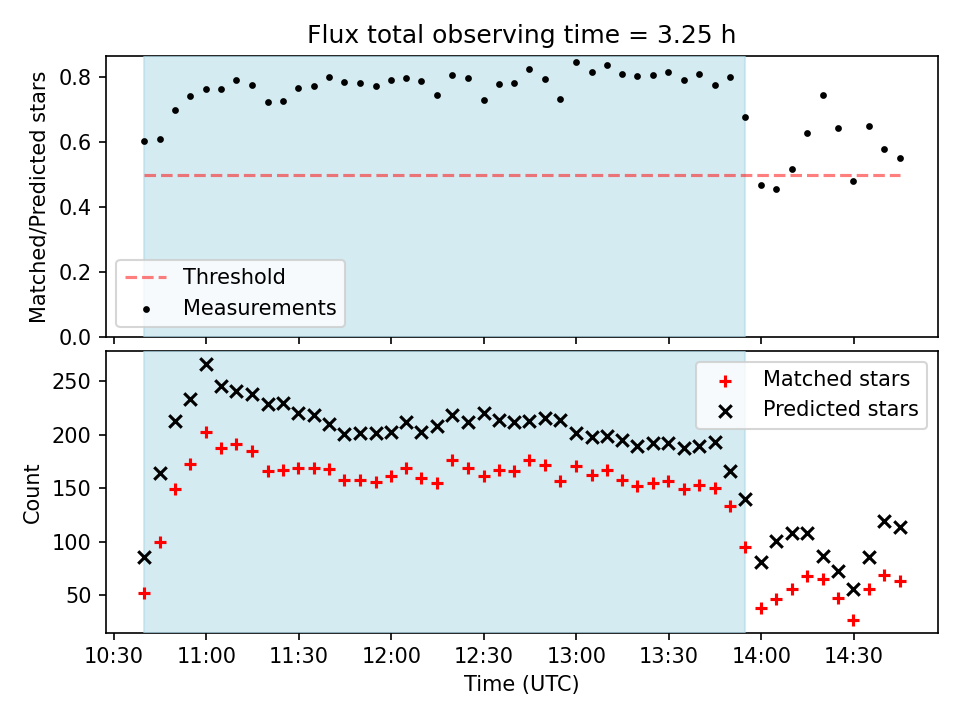 Flux total observing time = 3.25 h

Matched/Predicted stars

0.8
0.6
0.4
0.2
0.0

Threshold
Measurements

Count

250
200
150
100
50

Matched stars
Predicted stars

10:30
11:00
11:30
12:00
12:30
13:00
13:30
14:00
14:30

Time (UTC)